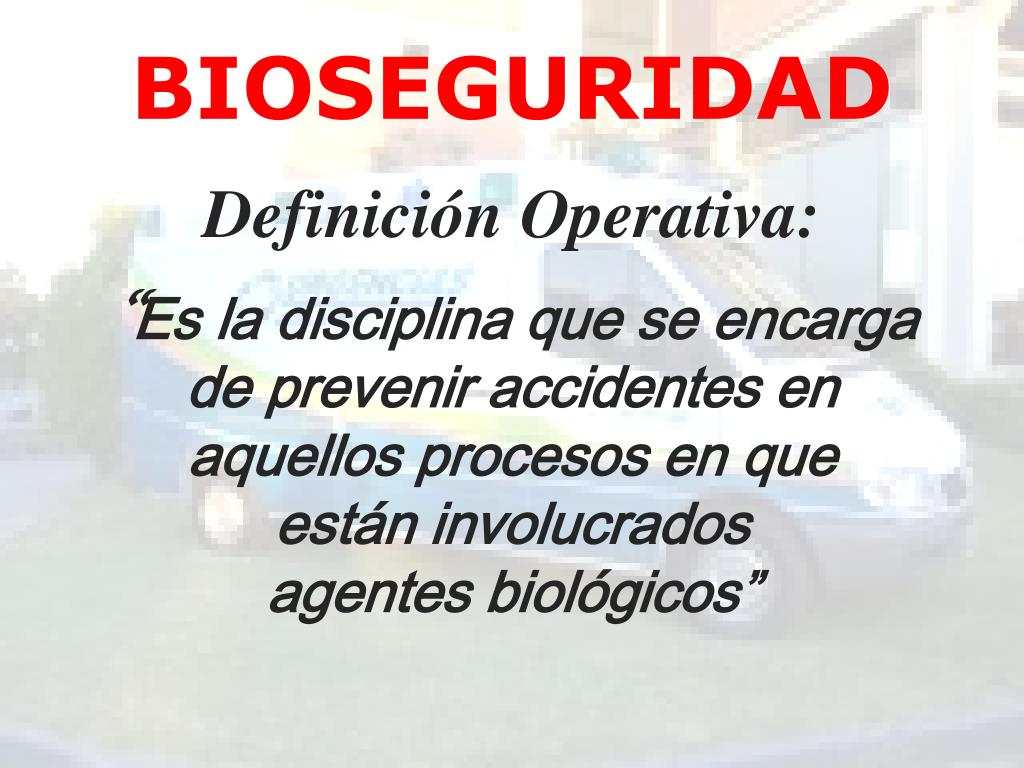 BIOSEGURIDAD

Definición Operativa:

“Es la disciplina que se encarga de prevenir accidentes en aquellos procesos en que están involucrados agentes biológicos”